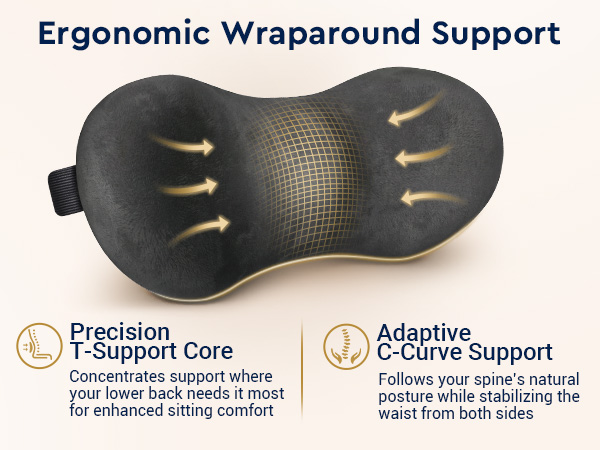 Ergonomic Wraparound Support

Precision T-Support Core

Concentrates support where your lower back needs it most for enhanced sitting comfort

Adaptive C-Curve Support

Follows your spine's natural posture while stabilizing the waist from both sides